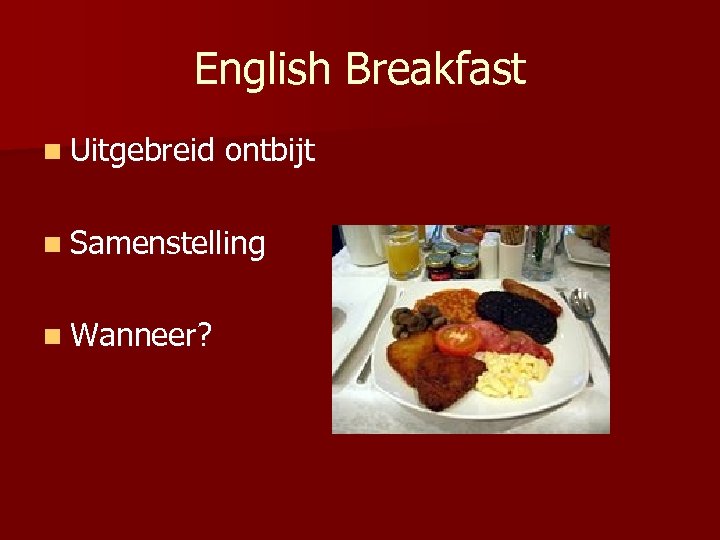 English Breakfast

- Uitgebreid ontbijt
- Samenstelling
- Wanneer?